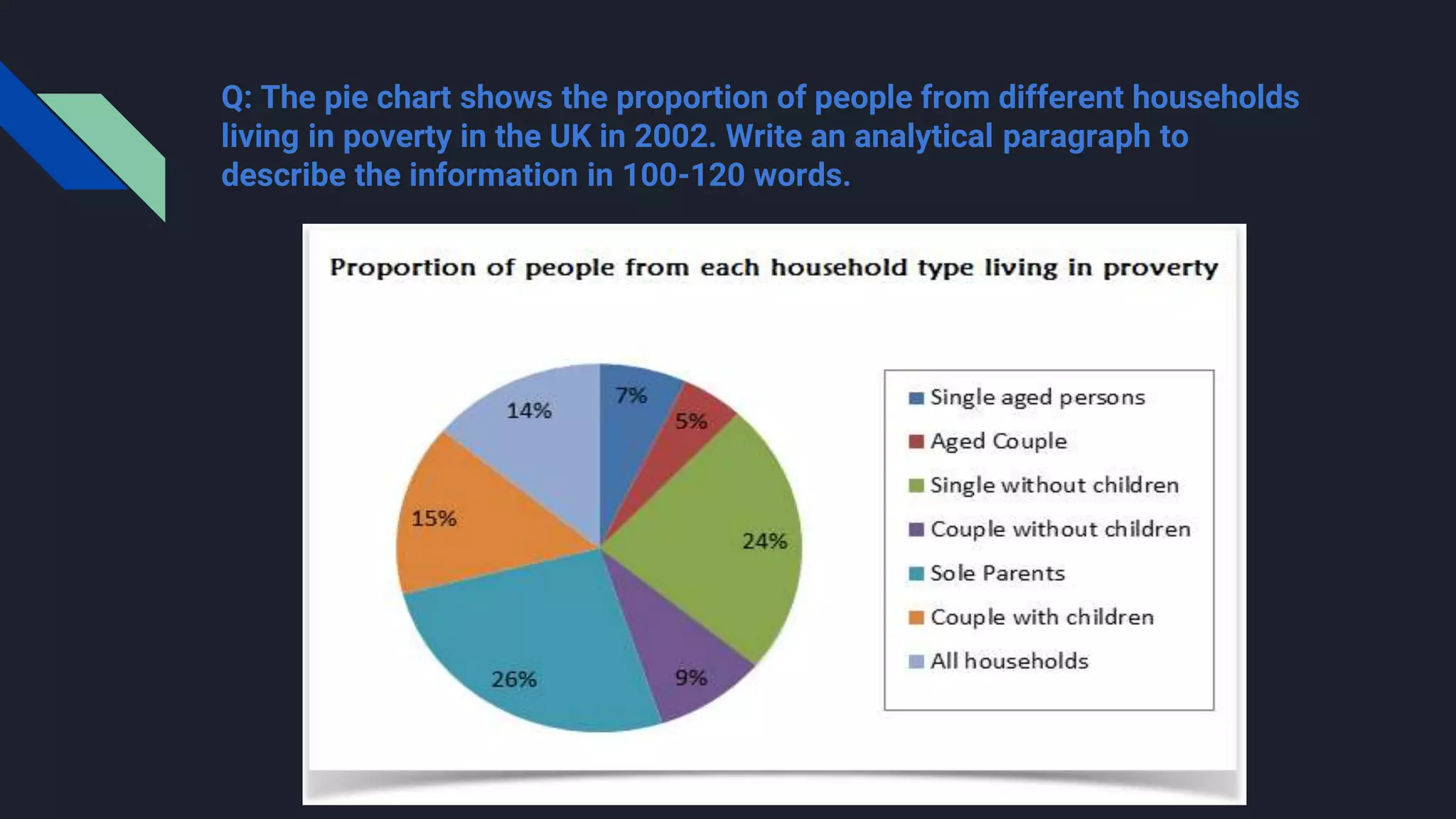 Q: The pie chart shows the proportion of people from different households living in poverty in the UK in 2002. Write an analytical paragraph to describe the information in 100-120 words.

Proportion of people from each household type living in proverty

7%
5%
24%
9%
26%
15%
14%

Single aged persons
Aged Couple
Single without children
Couple without children
Sole Parents
Couple with children
All households